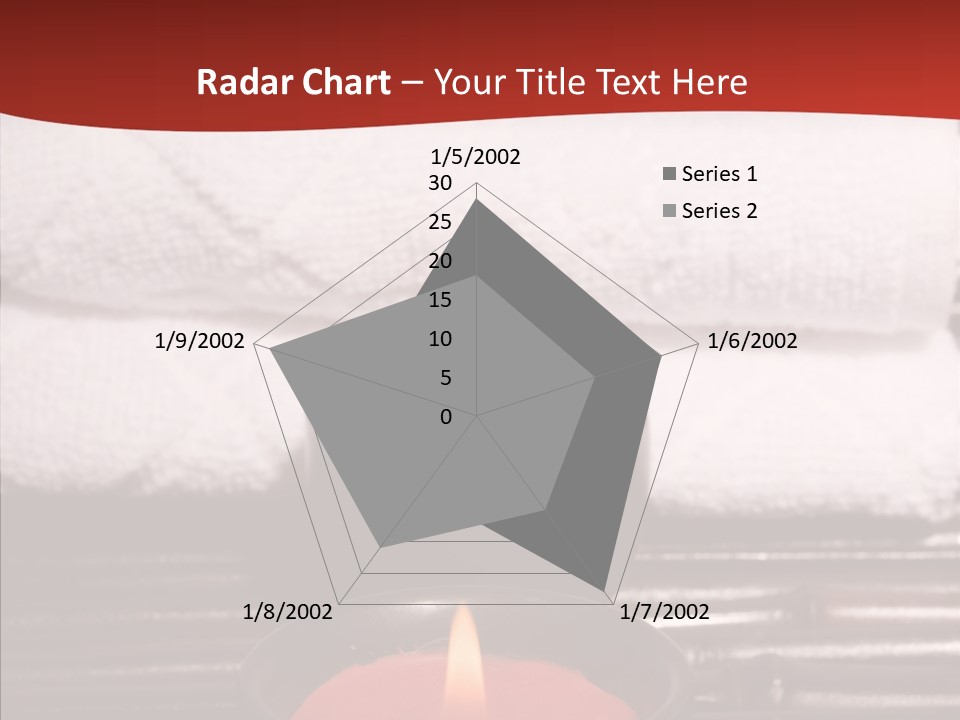 Radar Chart – Your Title Text Here

1/5/2002
30
25
20
15
10
5
0
1/6/2002
1/7/2002
1/8/2002
1/9/2002

Series 1
Series 2